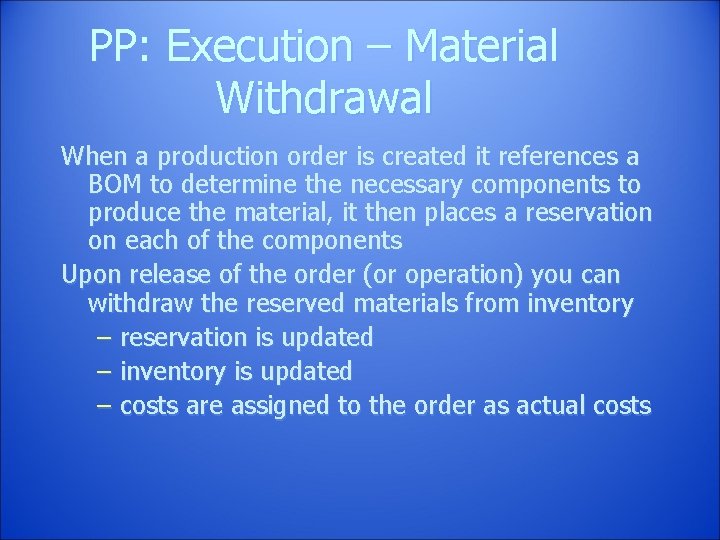 PP: Execution – Material Withdrawal

When a production order is created it references a BOM to determine the necessary components to produce the material, it then places a reservation on each of the components

Upon release of the order (or operation) you can withdraw the reserved materials from inventory

– reservation is updated

– inventory is updated

– costs are assigned to the order as actual costs